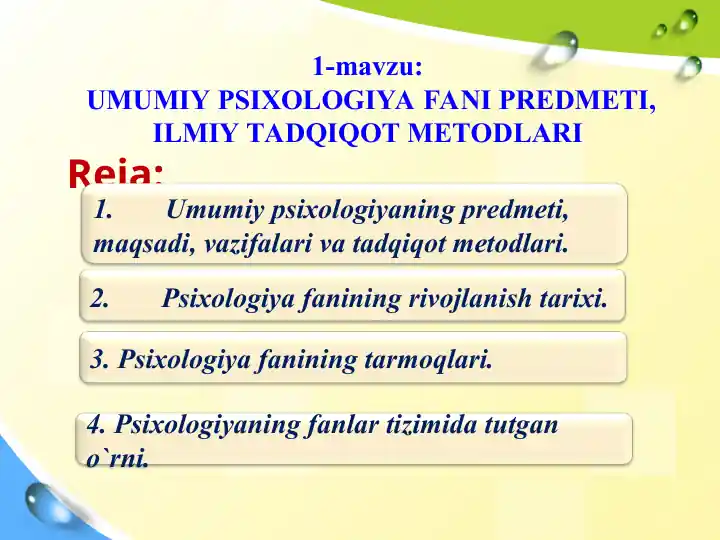 1-mavzu:
UMUMIY PSIXOLOGIYA FANI PREDMETI, ILMIY TADQIQOT METODLARI

Reja:

1. Umumiy psixologiyaning predmeti, maqsadi, vazifalari va tadqiqot metodlari.

2. Psixologiya fanining rivojlanish tarixi.

3. Psixologiya fanining tarmoqlari.

4. Psixologiyaning fanlar tizimida tutgan o`rni.